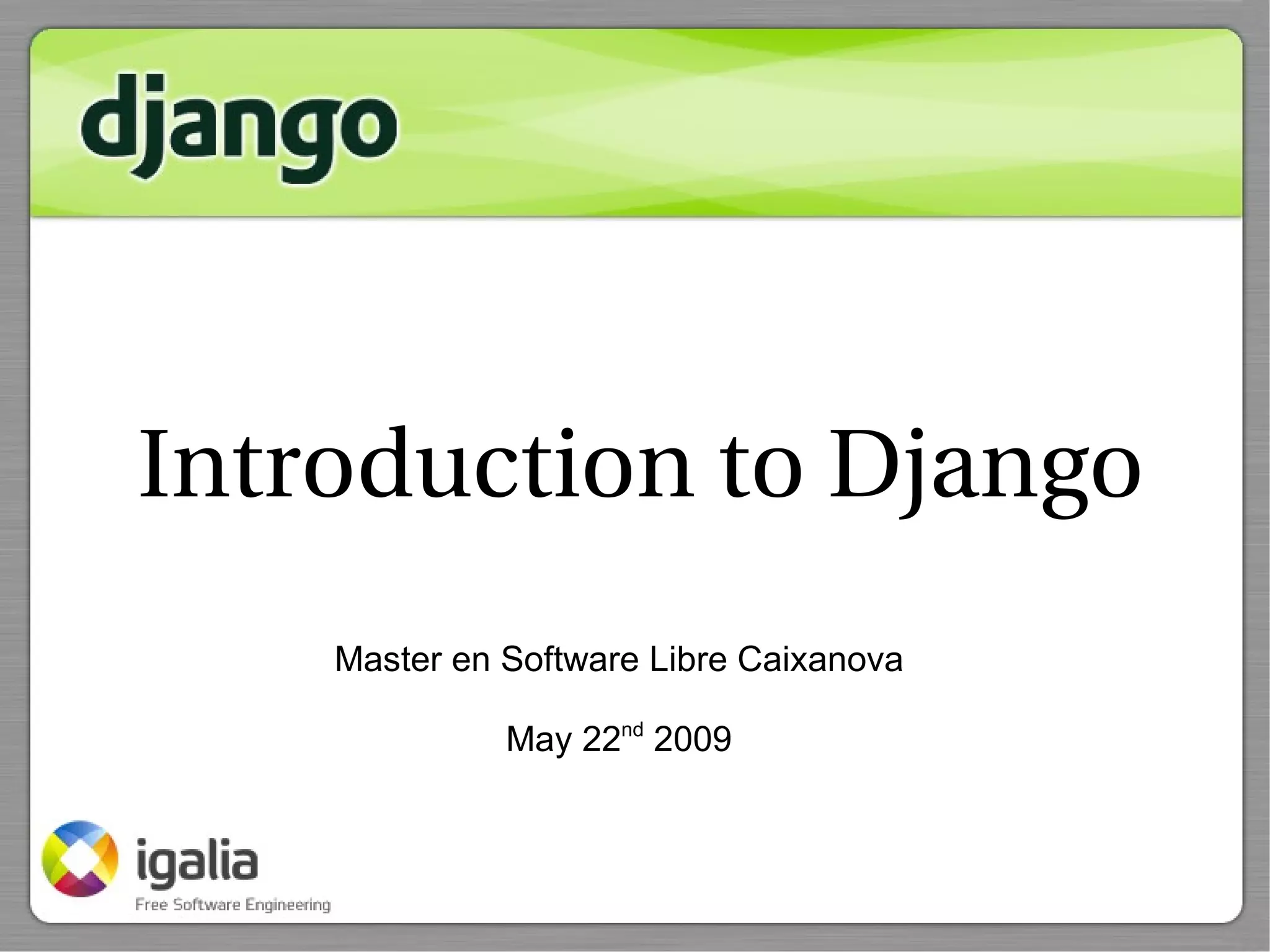 django

Introduction to Django

Master en Software Libre Caixanova

May 22$^{nd}$ 2009

igalia
Free Software Engineering